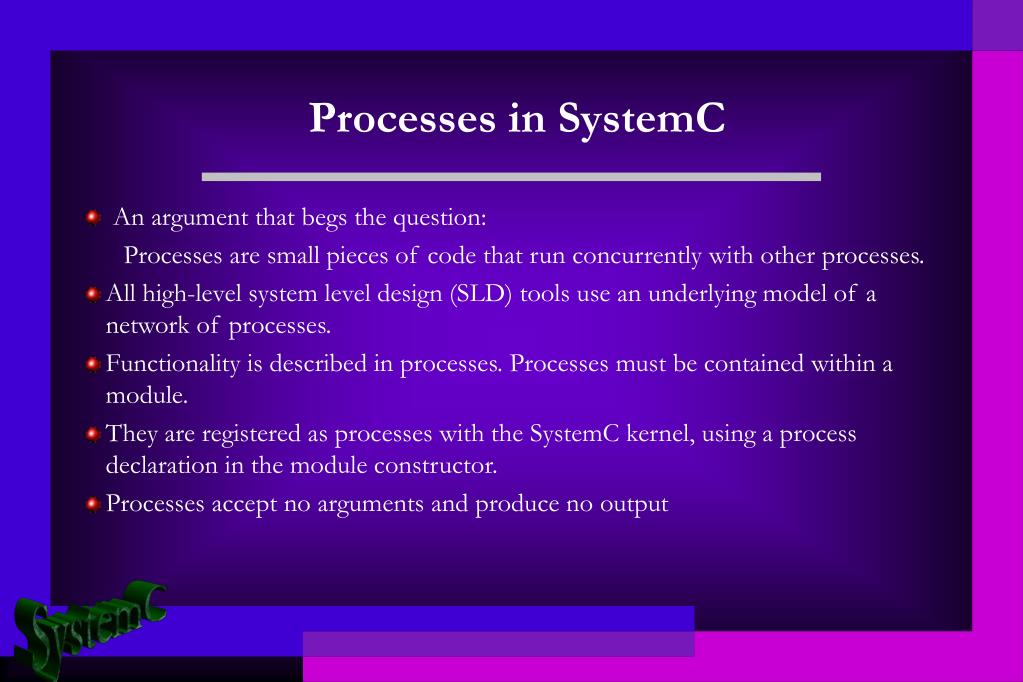 Processes in SystemC

An argument that begs the question:

Processes are small pieces of code that run concurrently with other processes.

All high-level system level design (SLD) tools use an underlying model of a network of processes.

Functionality is described in processes. Processes must be contained within a module.

They are registered as processes with the SystemC kernel, using a process declaration in the module constructor.

Processes accept no arguments and produce no output

SystemC